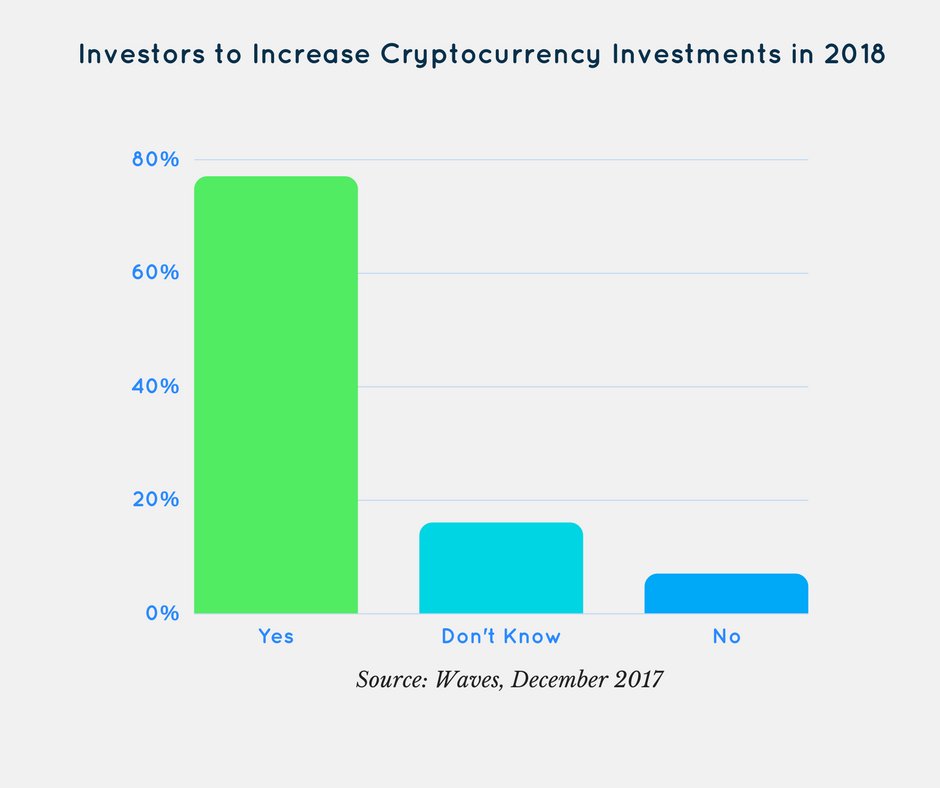 Investors to Increase Cryptocurrency Investments in 2018

80%
60%
40%
20%
0%

Yes
Don't Know
No

Source: Waves, December 2017